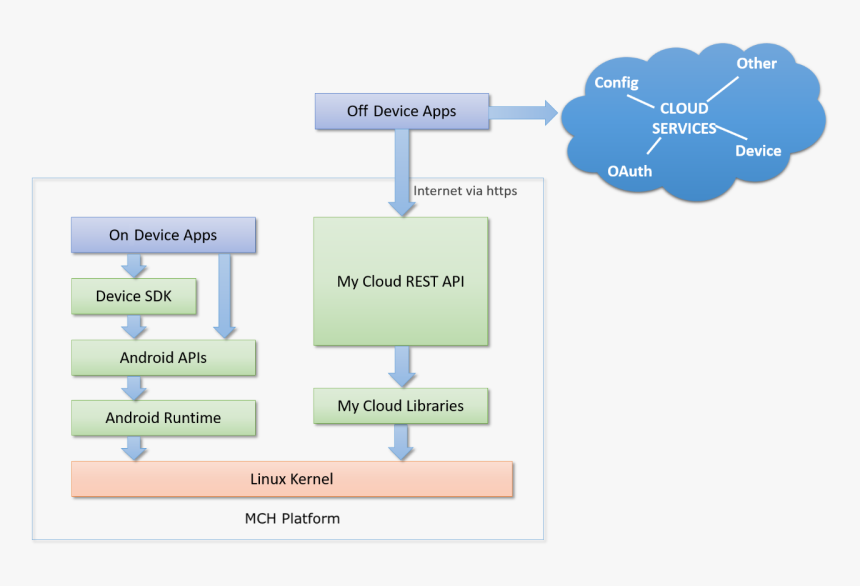 Off Device Apps

Config
Other
CLOUD SERVICES
Device
OAuth

Internet via https

On Device Apps

Device SDK

Android APIs

Android Runtime

My Cloud REST API

My Cloud Libraries

Linux Kernel

MCH Platform